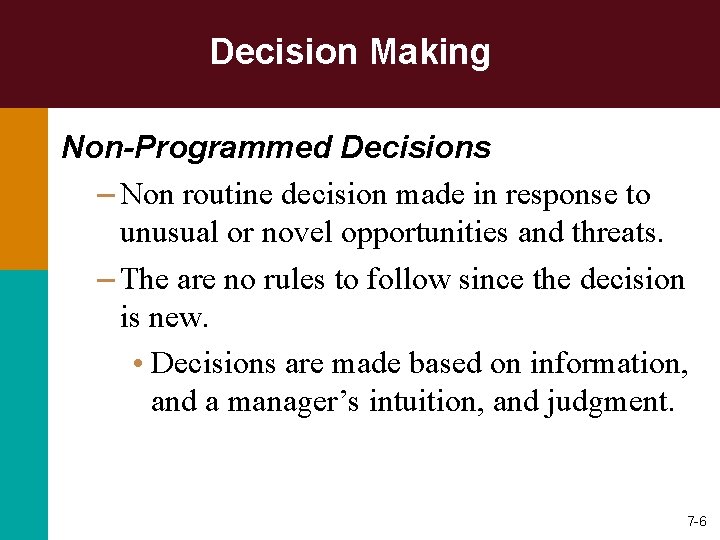 Decision Making

Non-Programmed Decisions

– Non routine decision made in response to unusual or novel opportunities and threats.

– The are no rules to follow since the decision is new.

• Decisions are made based on information, and a manager’s intuition, and judgment.

7-6